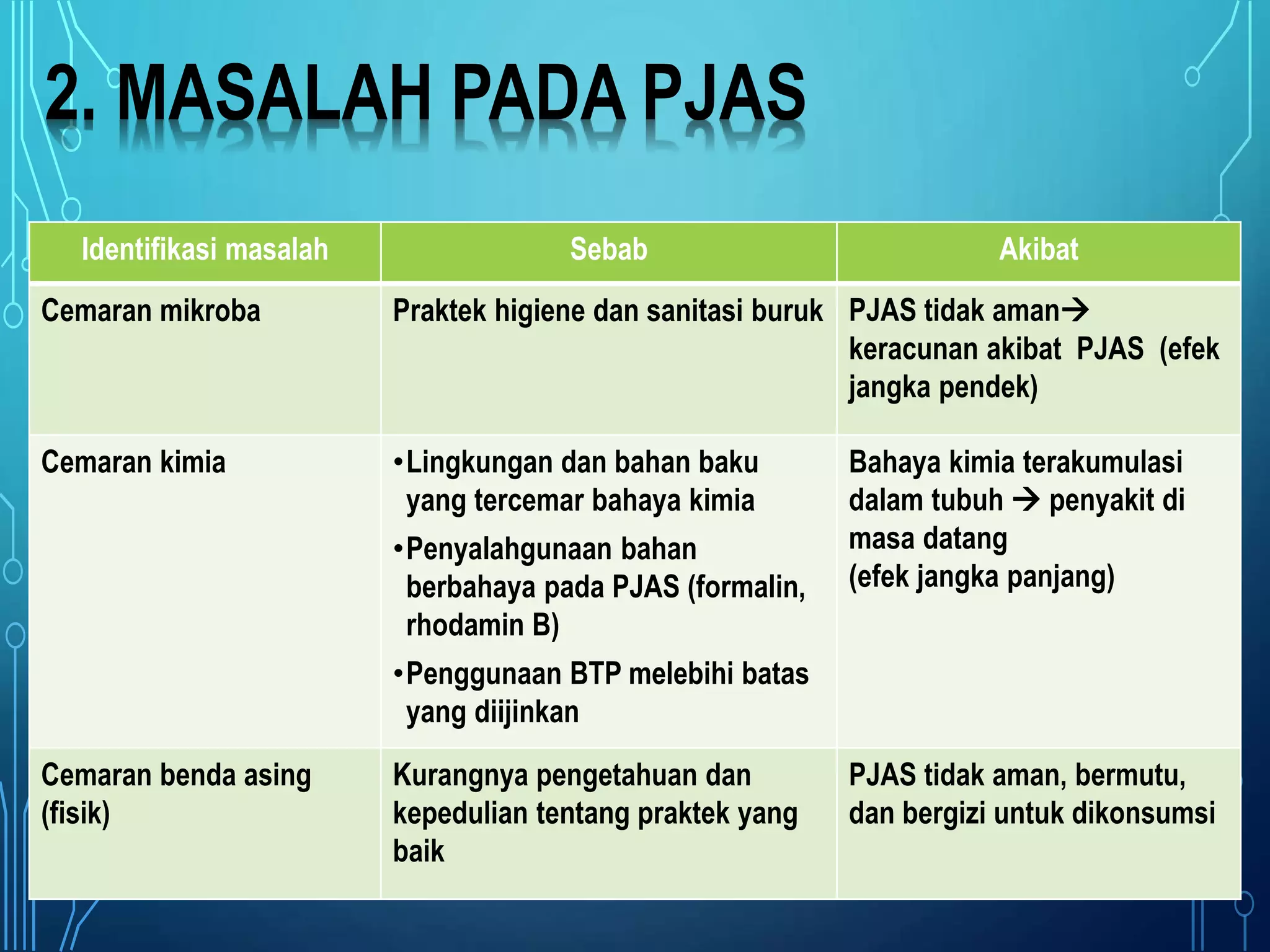 2. MASALAH PADA PJAS

| Identifikasi masalah | Sebab | Akibat |
|---|---|---|
| Cemaran mikroba | Praktek higiene dan sanitasi buruk | PJAS tidak aman→ keracunan akibat PJAS (efek jangka pendek) |
| Cemaran kimia | •Lingkungan dan bahan baku yang tercemar bahaya kimia •Penyalahgunaan bahan berbahaya pada PJAS (formalin, rhodamin B) •Penggunaan BTP melebihi batas yang diijinkan | Bahaya kimia terakumulasi dalam tubuh → penyakit di masa datang (efek jangka panjang) |
| Cemaran benda asing (fisik) | Kurangnya pengetahuan dan kepedulian tentang praktek yang baik | PJAS tidak aman, bermutu, dan bergizi untuk dikonsumsi |